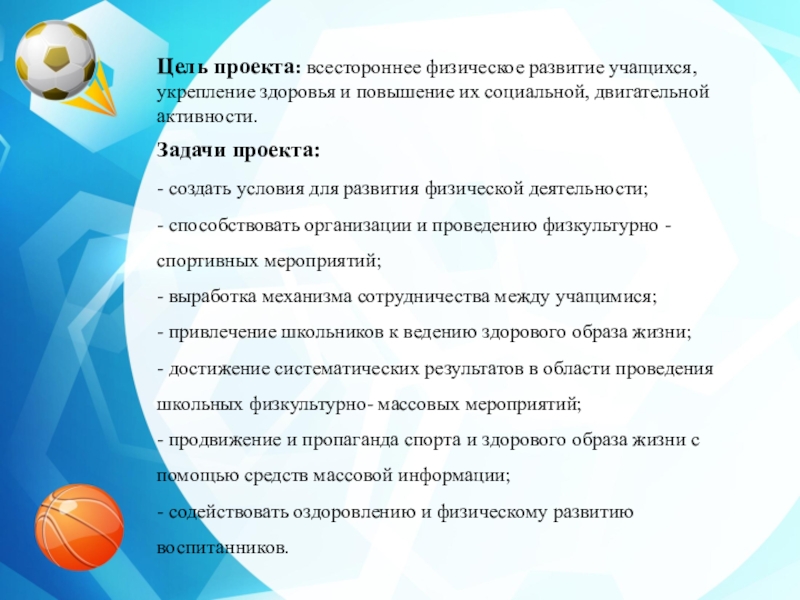 Цель проекта: всестороннее физическое развитие учащихся, укрепление здоровья и повышение их социальной, двигательной активности.

Задачи проекта:

- создать условия для развития физической деятельности;

- способствовать организации и проведению физкультурно - спортивных мероприятий;

- выработка механизма сотрудничества между учащимися;

- привлечение школьников к ведению здорового образа жизни;

- достижение систематических результатов в области проведения школьных физкультурно- массовых мероприятий;

- продвижение и пропаганда спорта и здорового образа жизни с помощью средств массовой информации;

- содействовать оздоровлению и физическому развитию воспитанников.